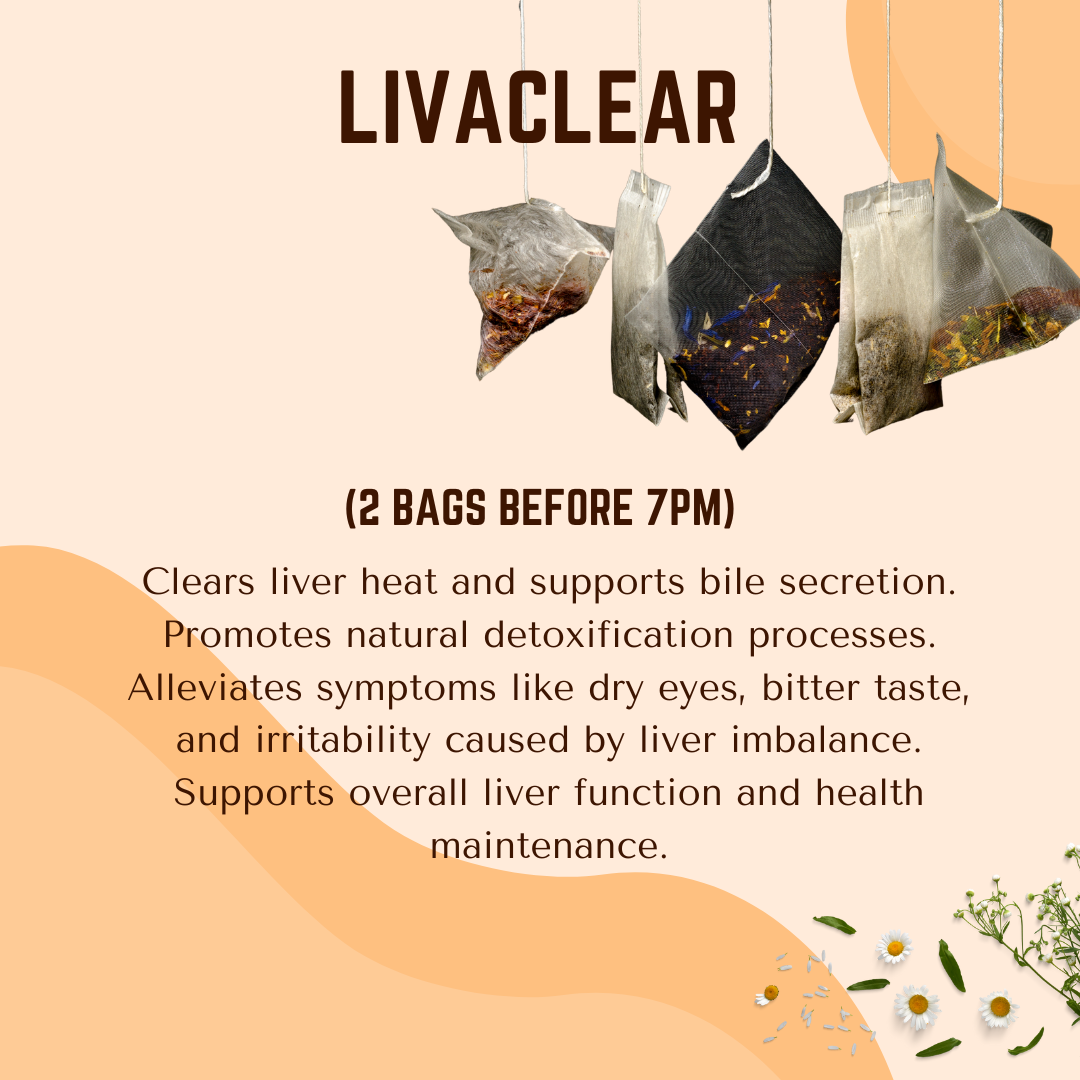 LIVACLEAR

(2 BAGS BEFORE 7PM)

Clears liver heat and supports bile secretion. Promotes natural detoxification processes. Alleviates symptoms like dry eyes, bitter taste, and irritability caused by liver imbalance. Supports overall liver function and health maintenance.